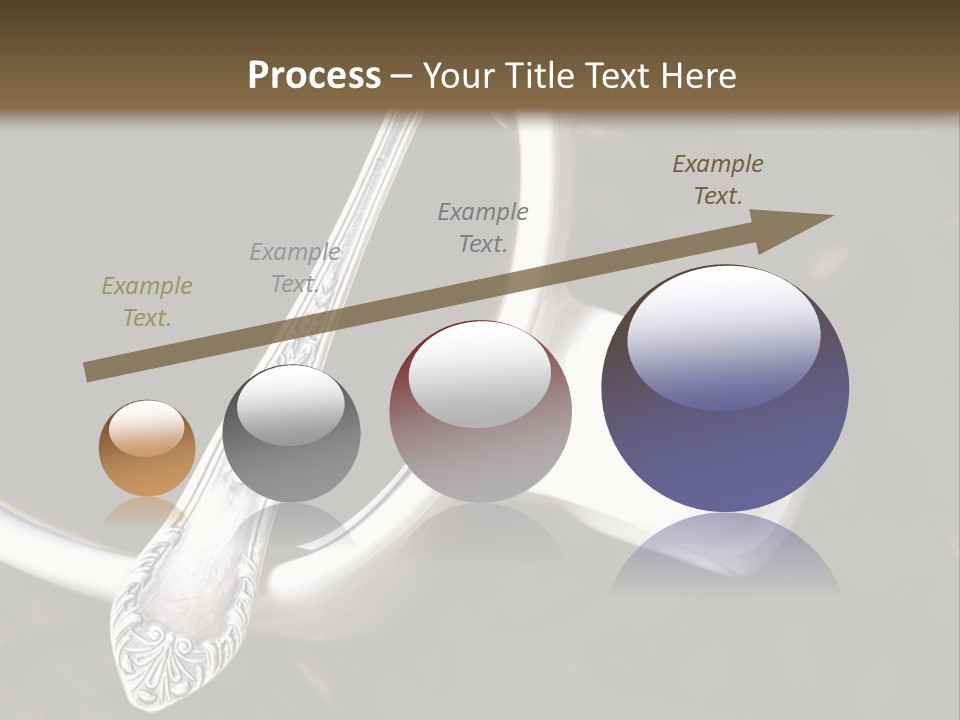 Process – Your Title Text Here

Example Text.

Example Text.

Example Text.

Example Text.